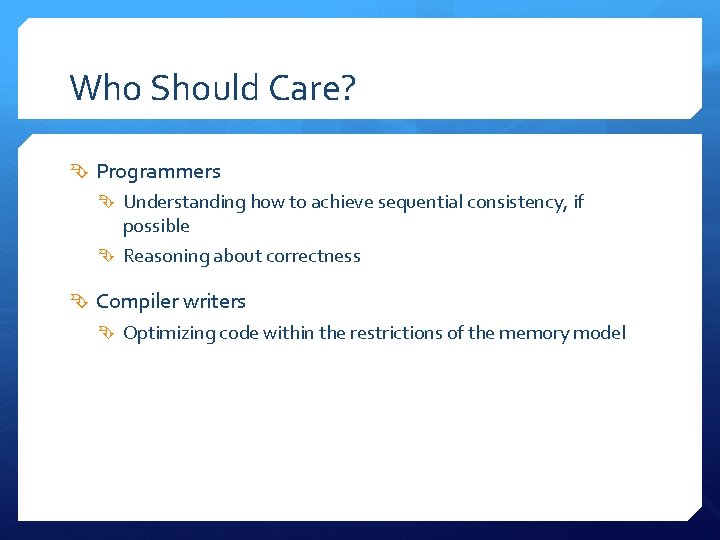 Who Should Care?

Programmers

Understanding how to achieve sequential consistency, if possible

Reasoning about correctness

Compiler writers

Optimizing code within the restrictions of the memory model